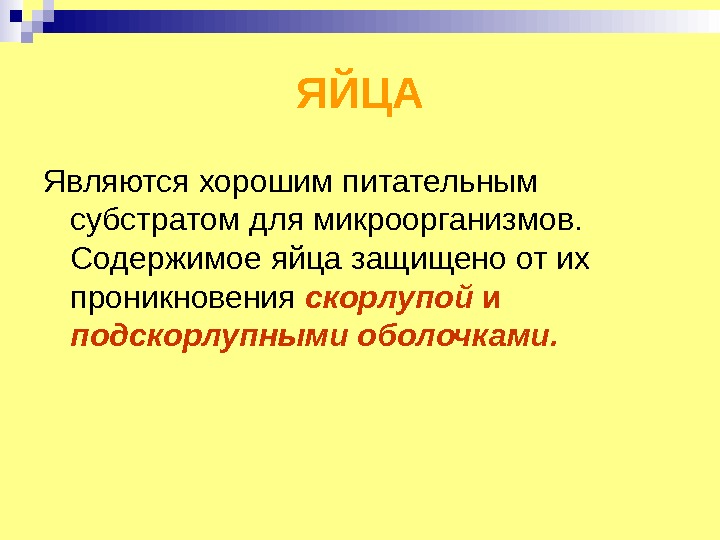 ЯЙЦА

Являются хорошим питательным субстратом для микроорганизмов. Содержимое яйца защищено от их проникновения скорлупой и подскорлупными оболочками.